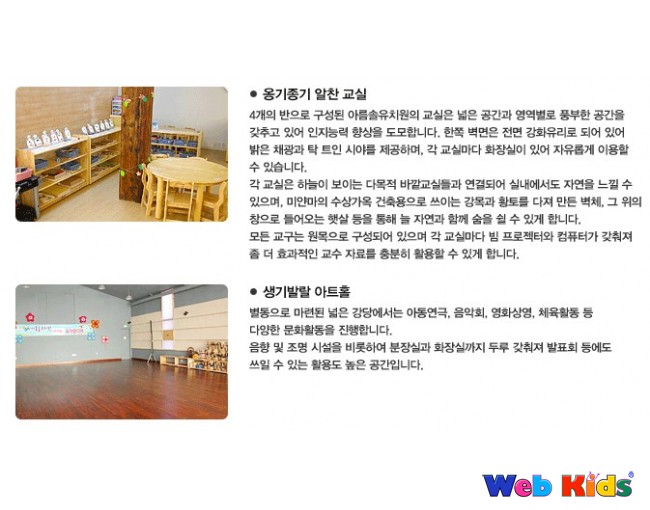 ● 옹기종기 알찬 교실

4개의 반으로 구성된 아름솔유치원의 교실은 넓은 공간과 영역별로 풍부한 공간을 갖추고 있어 인지능력 향상을 도모합니다. 한쪽 벽면은 전면 강화유리로 되어 있어 밝은 채광과 탁 트인 시야를 제공하며, 각 교실마다 화장실이 있어 자유롭게 이용할 수 있습니다.

각 교실은 하늘이 보이는 다목적 바깥교실들과 연결되어 실내에서도 자연을 느낄 수 있으며, 미얀마의 수상가옥 건축용으로 쓰이는 강목과 황토를 다져 만든 벽체, 그 위의 창으로 들어오는 햇살 등을 통해 늘 자연과 함께 숨을 쉴 수 있게 합니다.

모든 교구는 원목으로 구성되어 있으며 각 교실마다 빔 프로젝터와 컴퓨터가 갖춰져 좀 더 효과적인 교수 자료를 충분히 활용할 수 있게 합니다.

● 생기발랄 아트홀

별동으로 마련된 넓은 강당에서는 아동연극, 음악회, 영화상영, 체육활동 등 다양한 문화활동을 진행합니다.

음향 및 조명 시설을 비롯하여 분장실과 화장실까지 두루 갖춰져 발표회 등에도 쓰일 수 있는 활용도 높은 공간입니다.

Web Kids